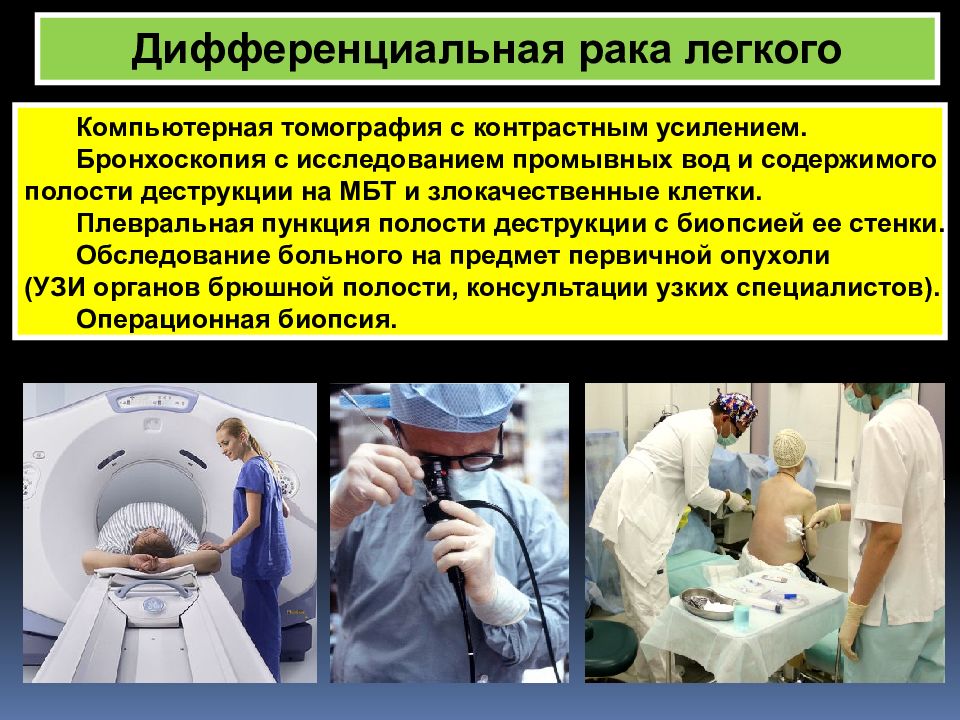 Дифференциальная рака легкого

Компьютерная томография с контрастным усилением.

Бронхоскопия с исследованием промывных вод и содержимого полости деструкции на МБТ и злокачественные клетки.

Плевральная пункция полости деструкции с биопсией ее стенки.

Обследование больного на предмет первичной опухоли (УЗИ органов брюшной полости, консультации узких специалистов).

Операционная биопсия.